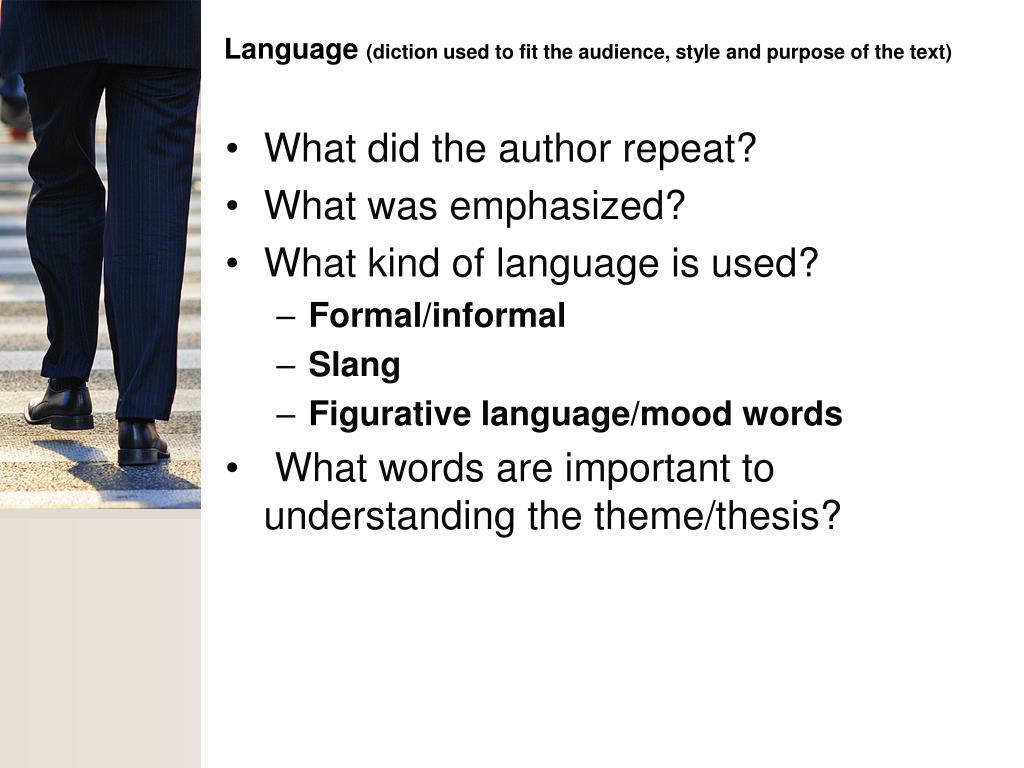 Language (diction used to fit the audience, style and purpose of the text)

• What did the author repeat?
• What was emphasized?
• What kind of language is used?
  – Formal/informal
  – Slang
  – Figurative language/mood words
• What words are important to understanding the theme/thesis?